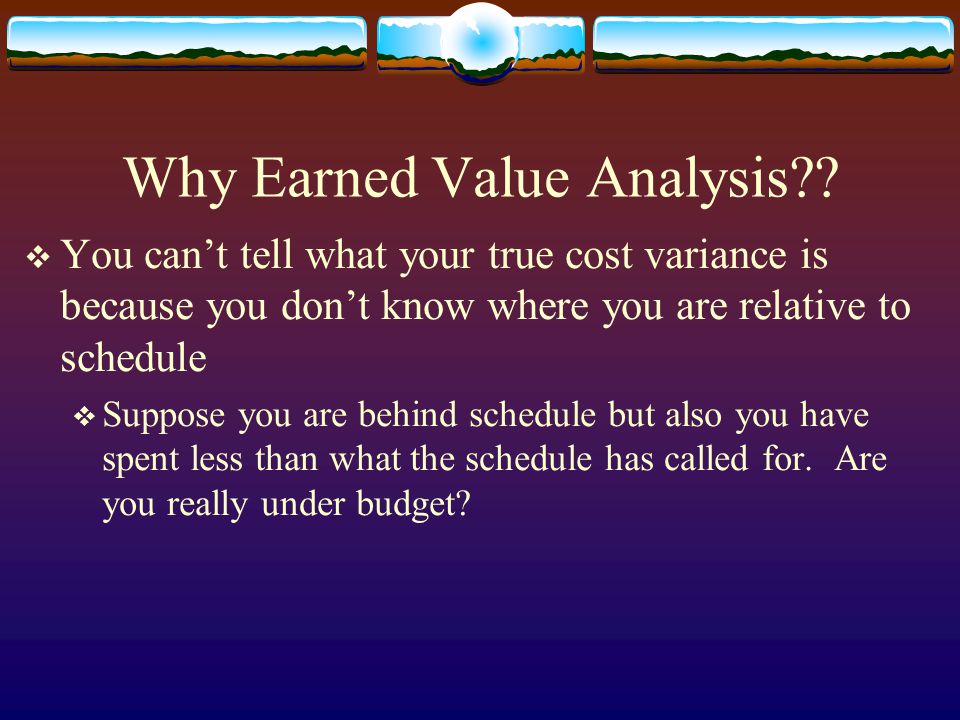 Why Earned Value Analysis??

❖ You can’t tell what your true cost variance is because you don’t know where you are relative to schedule

❖ Suppose you are behind schedule but also you have spent less than what the schedule has called for. Are you really under budget?